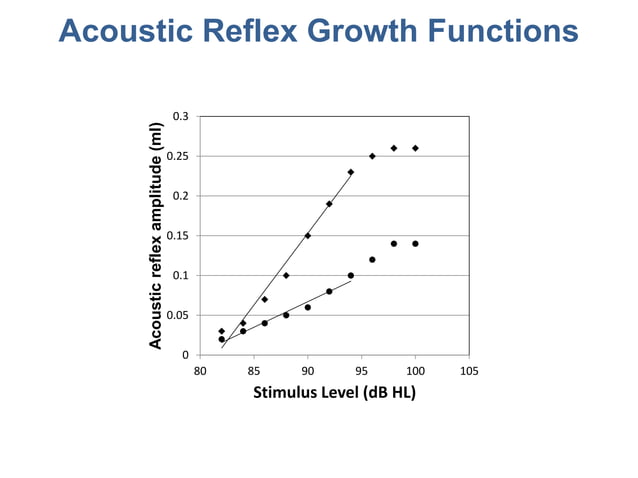 Acoustic Reflex Growth Functions

Acoustic reflex amplitude (ml)

0.3
0.25
0.2
0.15
0.1
0.05
0

80
85
90
95
100
105

Stimulus Level (dB HL)